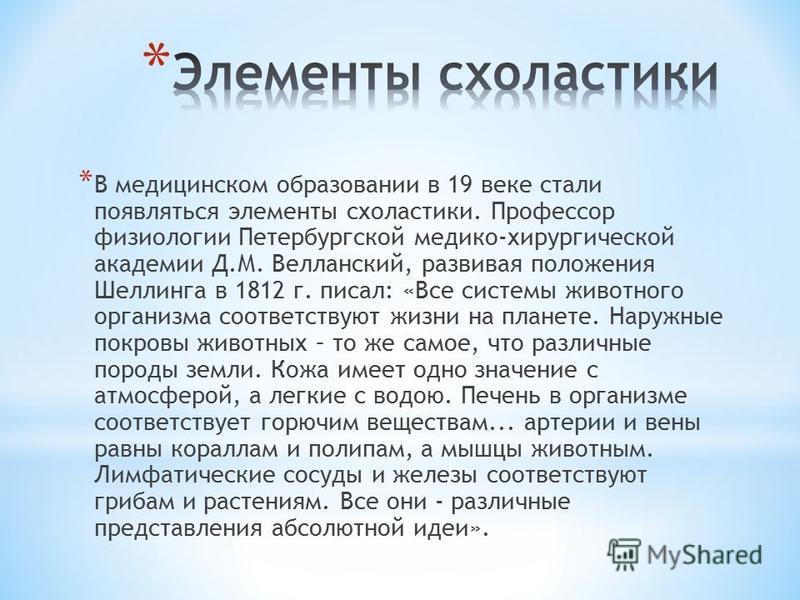 *Элементы схоластики

*В медицинском образовании в 19 веке стали появляться элементы схоластики. Профессор физиологии Петербургской медико-хирургической академии Д.М. Велланский, развивая положения Шеллинга в 1812 г. писал: «Все системы животного организма соответствуют жизни на планете. Наружные покровы животных – то же самое, что различные породы земли. Кожа имеет одно значение с атмосферой, а легкие с водою. Печень в организме соответствует горючим веществам... артерии и вены равны кораллам и полипам, а мышцы животным. Лимфатические сосуды и железы соответствуют грибам и растениям. Все они - различные представления абсолютной идеи».

MyShared